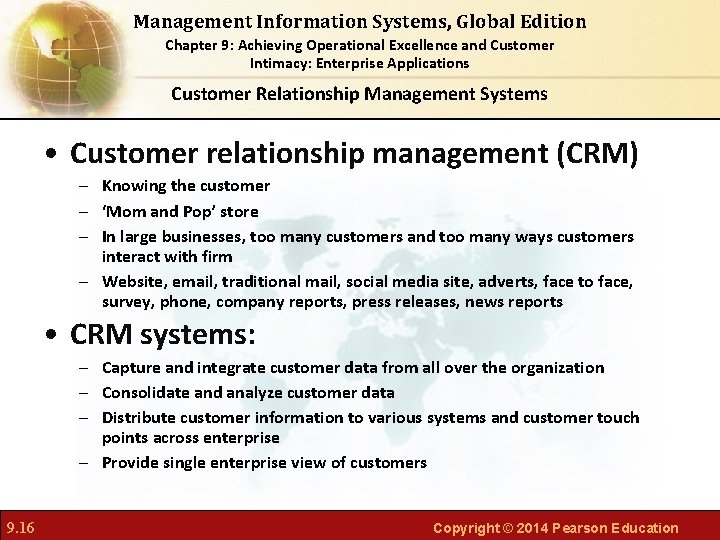 Management Information Systems, Global Edition
Chapter 9: Achieving Operational Excellence and Customer Intimacy: Enterprise Applications

Customer Relationship Management Systems

• Customer relationship management (CRM)
– Knowing the customer
– ‘Mom and Pop’ store
– In large businesses, too many customers and too many ways customers interact with firm
– Website, email, traditional mail, social media site, adverts, face to face, survey, phone, company reports, press releases, news reports

• CRM systems:
– Capture and integrate customer data from all over the organization
– Consolidate and analyze customer data
– Distribute customer information to various systems and customer touch points across enterprise
– Provide single enterprise view of customers

9.16

Copyright © 2014 Pearson Education